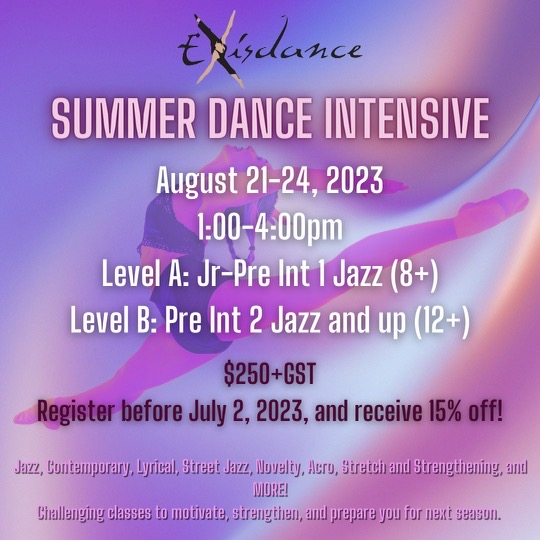 Exisdance

SUMMER DANCE INTENSIVE

August 21-24, 2023

1:00-4:00pm

Level A: Jr-Pre Int 1 Jazz (8+)

Level B: Pre Int 2 Jazz and up (12+)

$250+GST

Register before July 2, 2023, and receive 15% off!

Jazz, Contemporary, Lyrical, Street Jazz, Novelty, Acro, Stretch and Strengthening, and MORE!

Challenging classes to motivate, strengthen, and prepare you for next season.